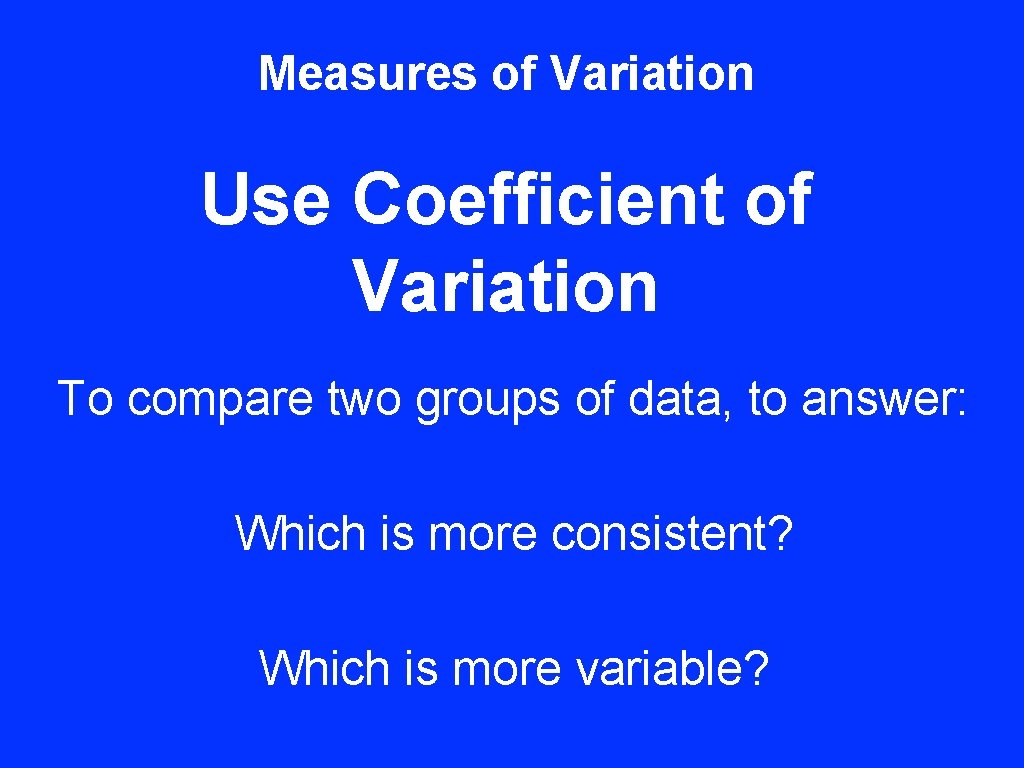 Measures of Variation

Use Coefficient of Variation

To compare two groups of data, to answer:

Which is more consistent?

Which is more variable?